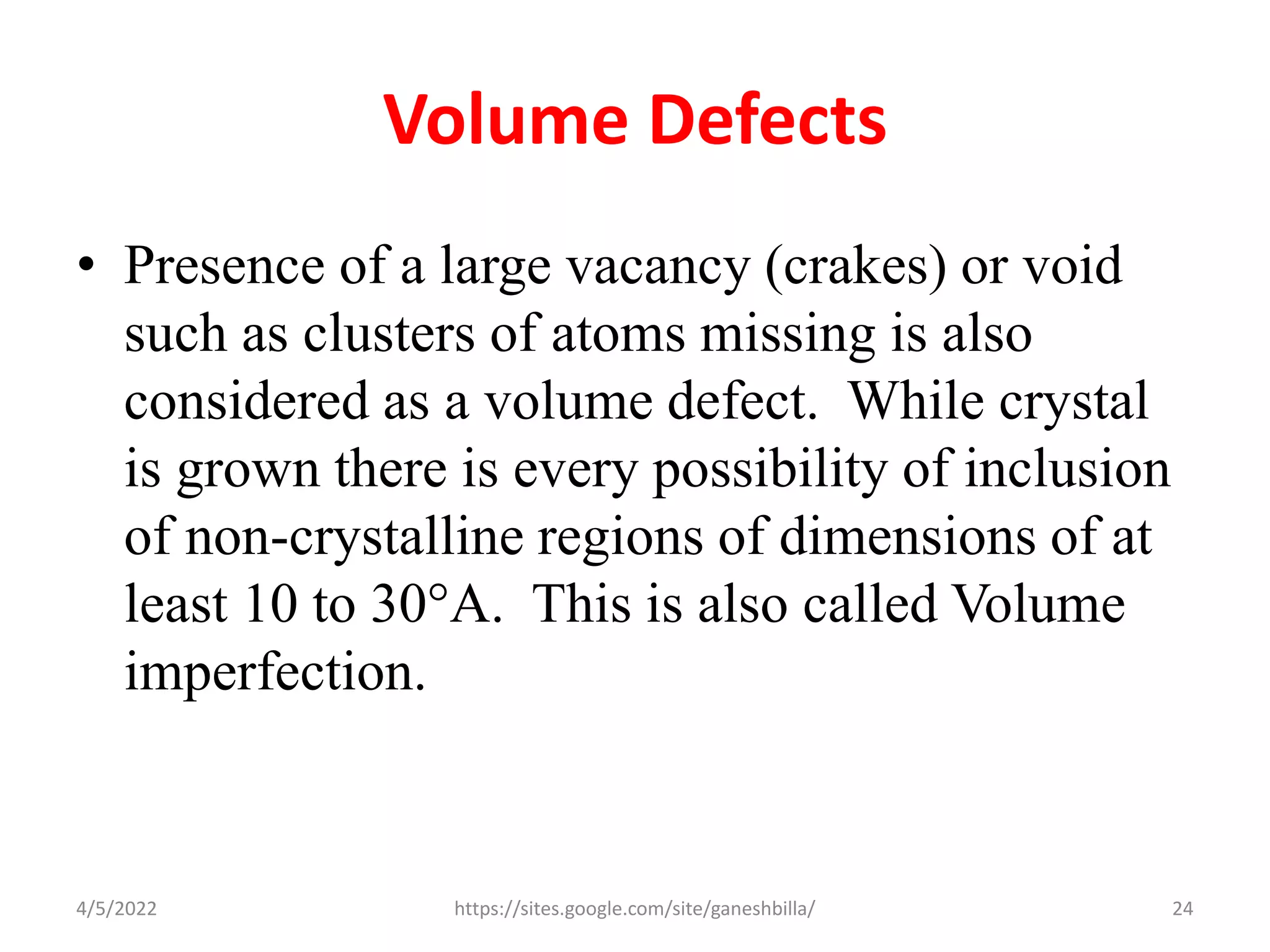 Volume Defects

• Presence of a large vacancy (crakes) or void such as clusters of atoms missing is also considered as a volume defect. While crystal is grown there is every possibility of inclusion of non-crystalline regions of dimensions of at least 10 to 30°A. This is also called Volume imperfection.

4/5/2022

https://sites.google.com/site/ganeshbilla/

24